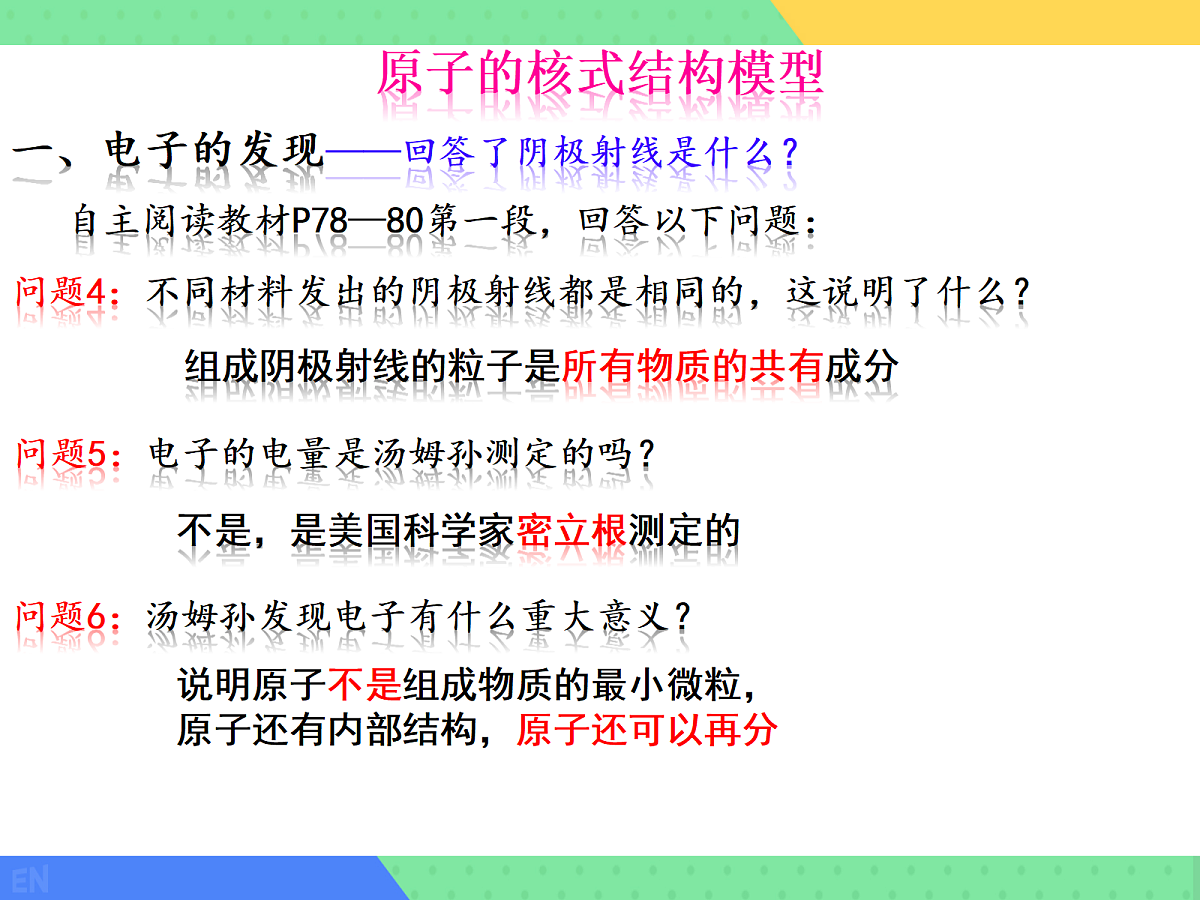 原子的核式结构模型

一、电子的发现——回答了阴极射线是什么？

自主阅读教材P78—80第一段，回答以下问题：

问题4：不同材料发出的阴极射线都是相同的，这说明了什么？

组成阴极射线的粒子是所有物质的共有成分

问题5：电子的电量是汤姆孙测定的吗？

不是，是美国科学家密立根测定的

问题6：汤姆孙发现电子有什么重大意义？

说明原子不是组成物质的最小微粒，
原子还有内部结构，原子还可以再分

EN